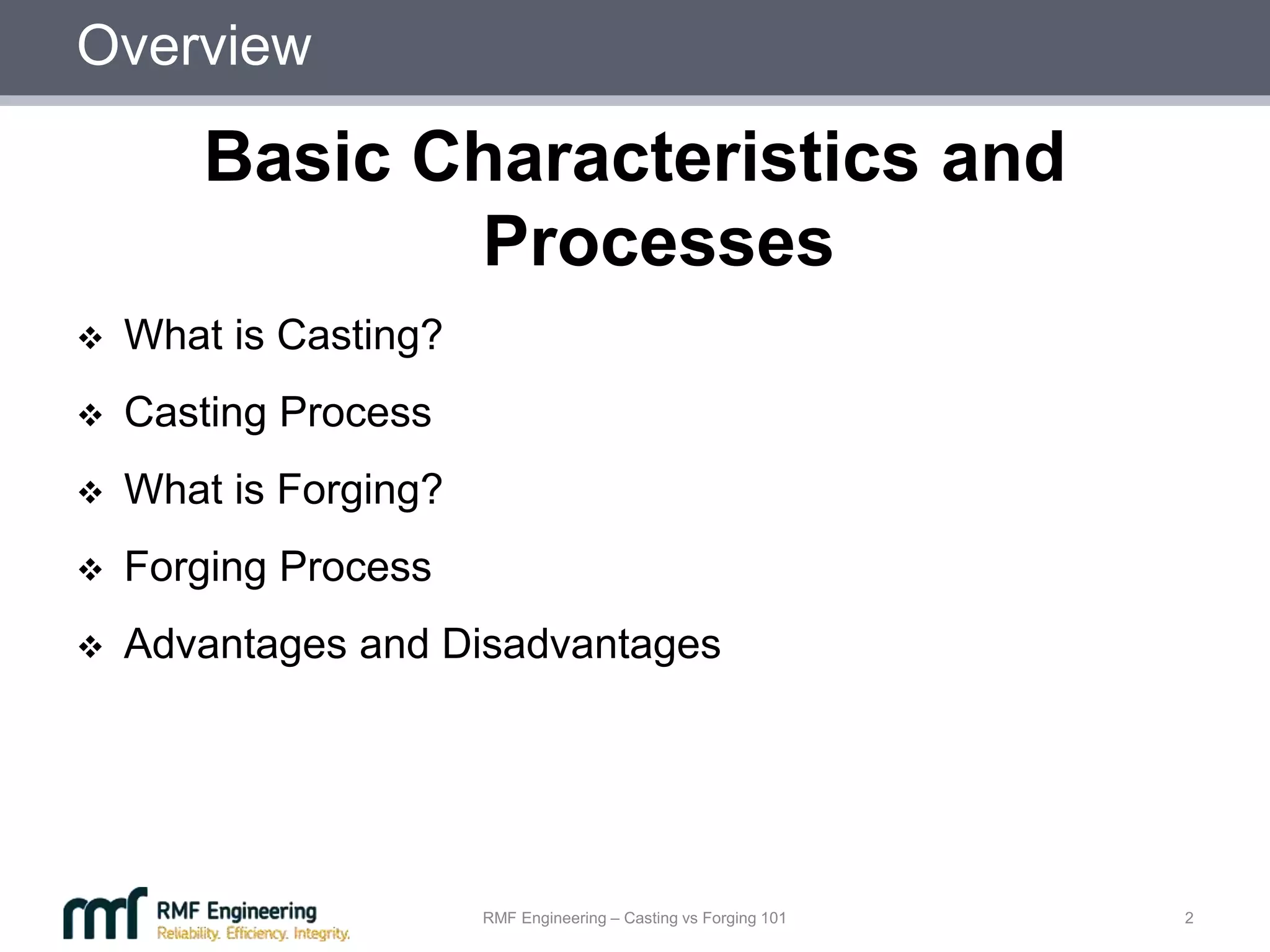 Overview

Basic Characteristics and Processes

❖ What is Casting?

❖ Casting Process

❖ What is Forging?

❖ Forging Process

❖ Advantages and Disadvantages

rmf RMF Engineering
Reliability. Efficiency. Integrity.

RMF Engineering – Casting vs Forging 101

2